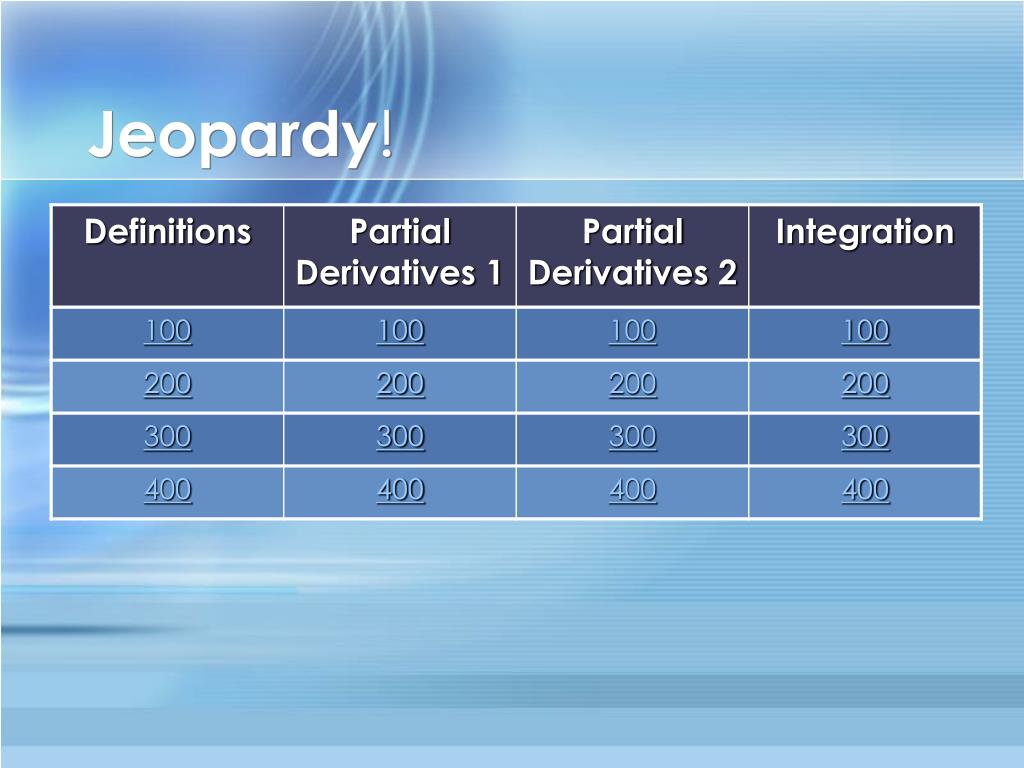 Jeopardy!

| Definitions | Partial Derivatives 1 | Partial Derivatives 2 | Integration |
|---|---|---|---|
| 100 | 100 | 100 | 100 |
| 200 | 200 | 200 | 200 |
| 300 | 300 | 300 | 300 |
| 400 | 400 | 400 | 400 |